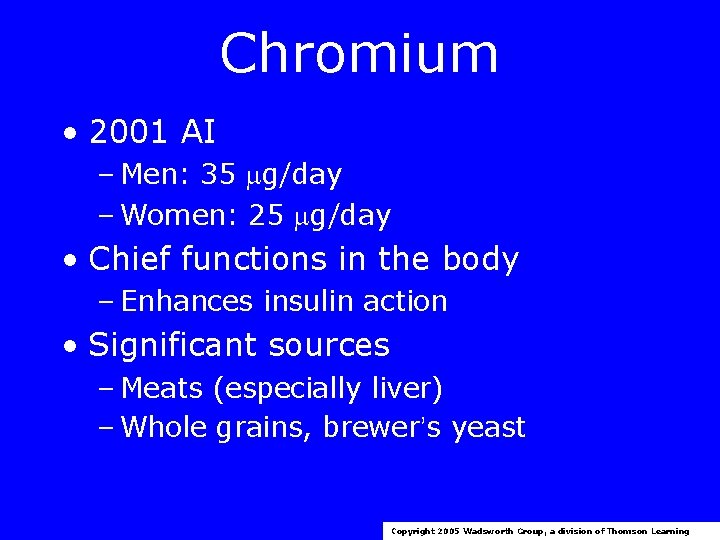 Chromium

• 2001 AI
– Men: 35 μg/day
– Women: 25 μg/day

• Chief functions in the body
– Enhances insulin action

• Significant sources
– Meats (especially liver)
– Whole grains, brewer's yeast

Copyright 2005 Wadsworth Group, a division of Thomson Learning